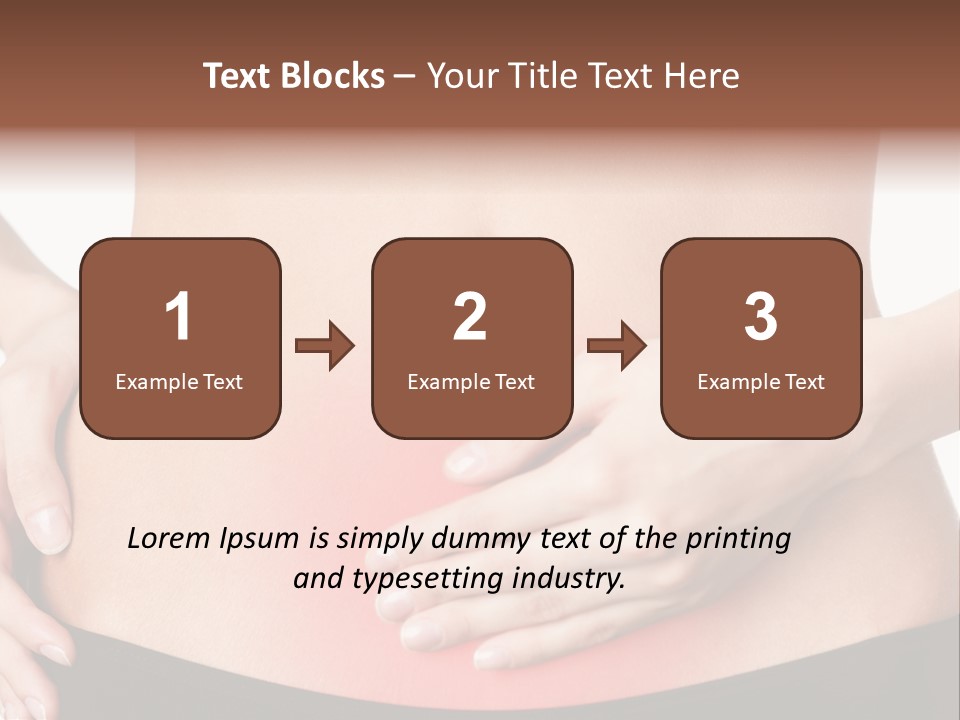 Text Blocks – Your Title Text Here

1
Example Text

2
Example Text

3
Example Text

Lorem Ipsum is simply dummy text of the printing and typesetting industry.